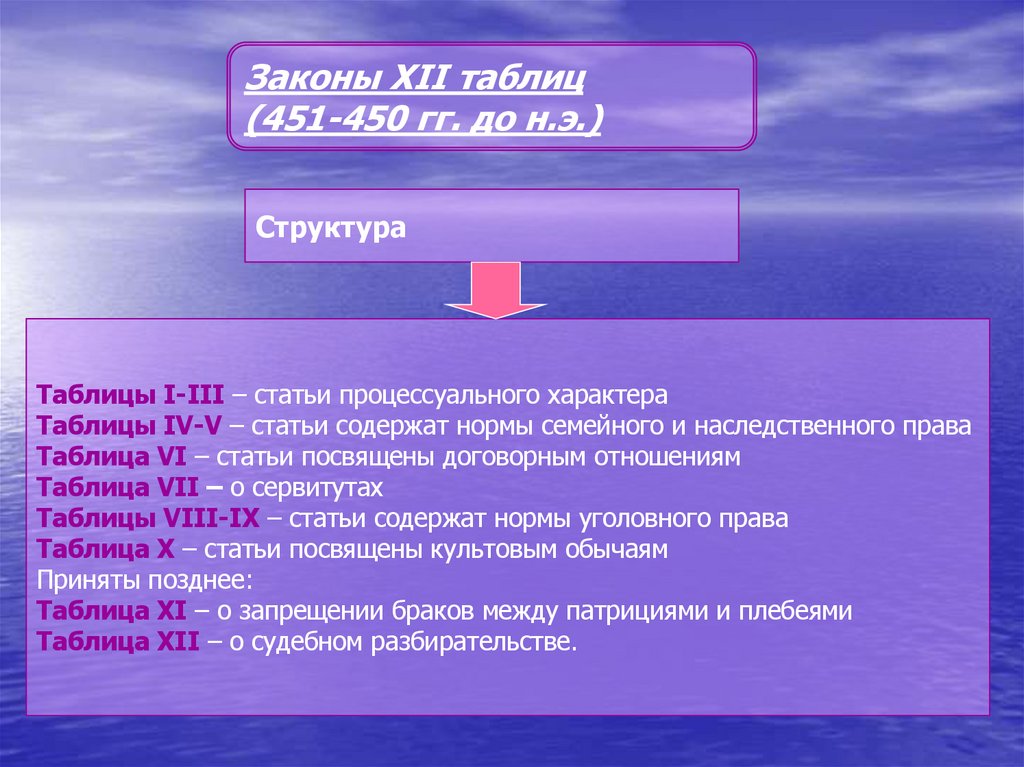 Законы XII таблиц
(451-450 гг. до н.э.)

Структура

Таблицы I-III – статьи процессуального характера
Таблицы IV-V – статьи содержат нормы семейного и наследственного права
Таблица VI – статьи посвящены договорным отношениям
Таблица VII – о сервитутах
Таблицы VIII-IX – статьи содержат нормы уголовного права
Таблица X – статьи посвящены культовым обычаям
Приняты позднее:
Таблица XI – о запрещении браков между патрициями и плебеями
Таблица XII – о судебном разбирательстве.